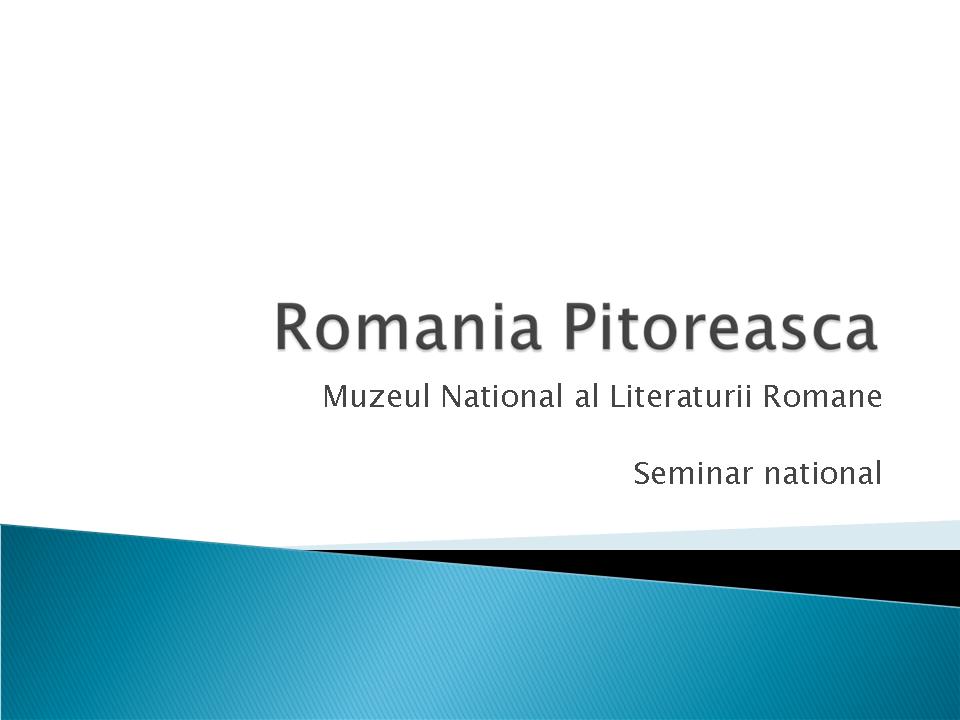 Romania Pitoreasca

Muzeul National al Literaturii Romane

Seminar national